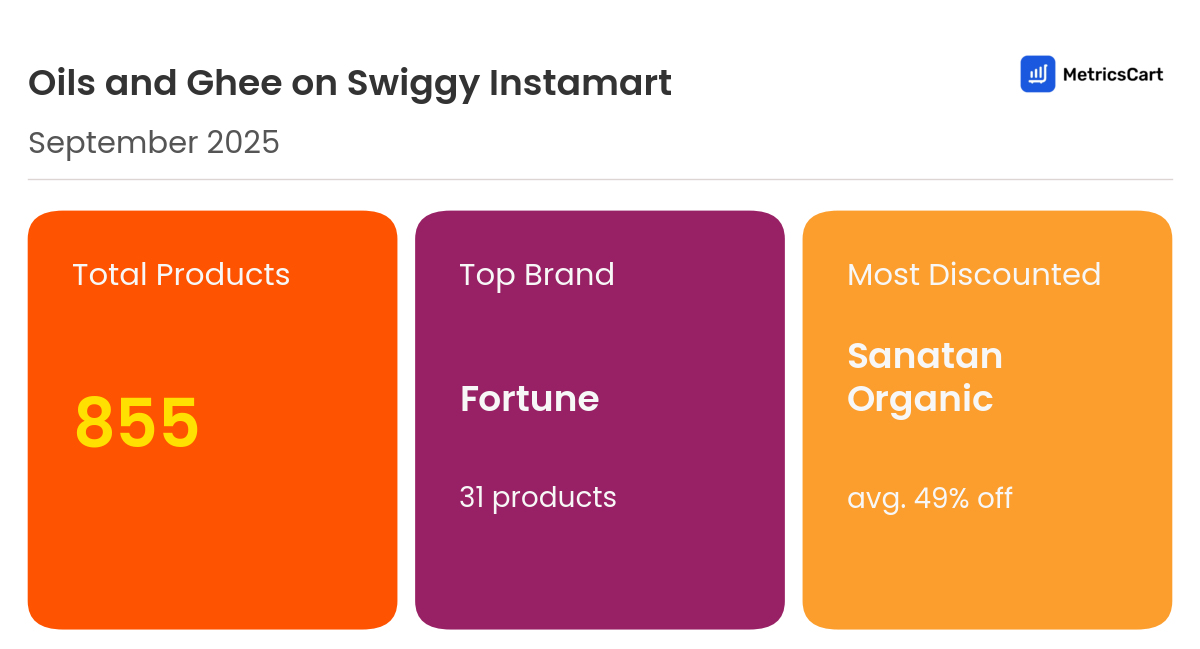 Oils and Ghee on Swiggy Instamart

MetricsCart

September 2025

Total Products

855

Top Brand

Fortune

31 products

Most Discounted

Sanatan Organic

avg. 49% off